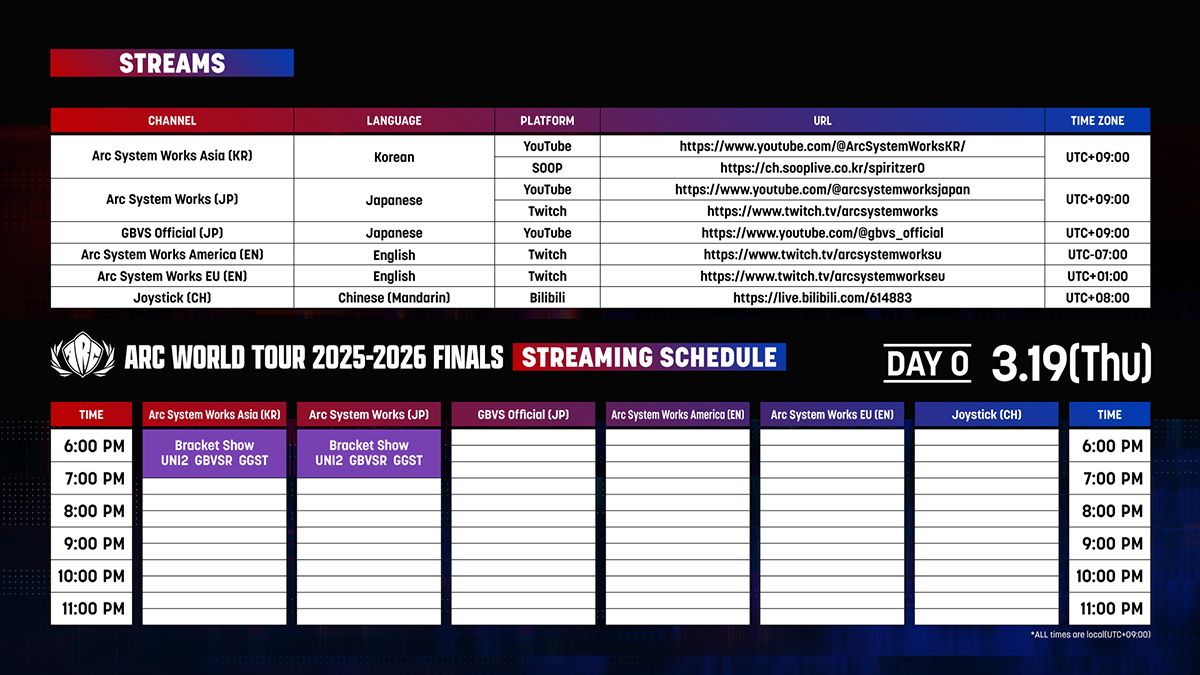 STREAMS

| CHANNEL | LANGUAGE | PLATFORM | URL | TIME ZONE |
|---|---|---|---|---|
| Arc System Works Asia (KR) | Korean | YouTube | https://www.youtube.com/@ArcSystemWorksKR/ | UTC+09:00 |
| | | SOOP | https://ch.sooplive.co.kr/spiritzer0 | |
| Arc System Works (JP) | Japanese | YouTube | https://www.youtube.com/@arcsystemworksjapan | UTC+09:00 |
| | | Twitch | https://www.twitch.tv/arcsystemworks | |
| GBVS Official (JP) | Japanese | YouTube | https://www.youtube.com/@gbvs_official | UTC+09:00 |
| Arc System Works America (EN) | English | Twitch | https://www.twitch.tv/arcsystemworksu | UTC-07:00 |
| Arc System Works EU (EN) | English | Twitch | https://www.twitch.tv/arcsystemworkseu | UTC+01:00 |
| Joystick (CH) | Chinese (Mandarin) | Bilibili | https://live.bilibili.com/614883 | UTC+08:00 |

ARC WORLD TOUR 2025-2026 FINALS STREAMING SCHEDULE

DAY 0 3.19(Thu)

| TIME | Arc System Works Asia (KR) | Arc System Works (JP) | GBVS Official (JP) | Arc System Works America (EN) | Arc System Works EU (EN) | Joystick (CH) | TIME |
|---|---|---|---|---|---|---|---|
| 6:00 PM | Bracket Show UNI2 GBVSR GGST | Bracket Show UNI2 GBVSR GGST | | | | | 6:00 PM |
| 7:00 PM | | | | | | | 7:00 PM |
| 8:00 PM | | | | | | | 8:00 PM |
| 9:00 PM | | | | | | | 9:00 PM |
| 10:00 PM | | | | | | | 10:00 PM |
| 11:00 PM | | | | | | | 11:00 PM |

*ALL times are local(UTC+09:00)